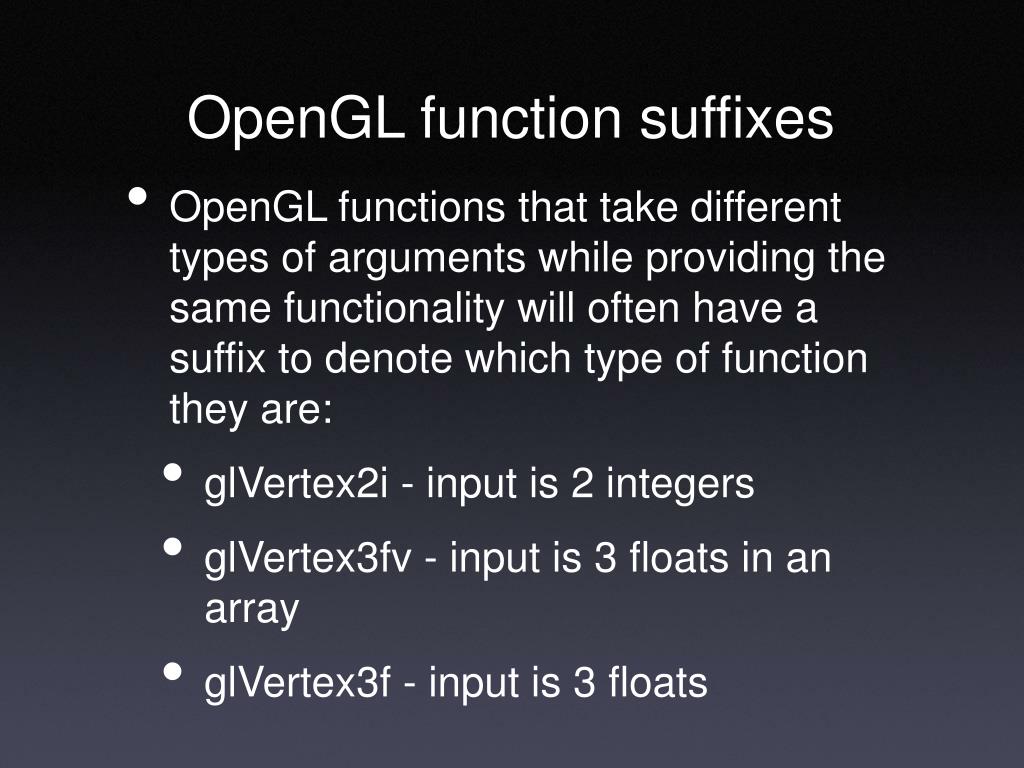 OpenGL function suffixes

• OpenGL functions that take different types of arguments while providing the same functionality will often have a suffix to denote which type of function they are:

• glVertex2i - input is 2 integers

• glVertex3fv - input is 3 floats in an array

• glVertex3f - input is 3 floats